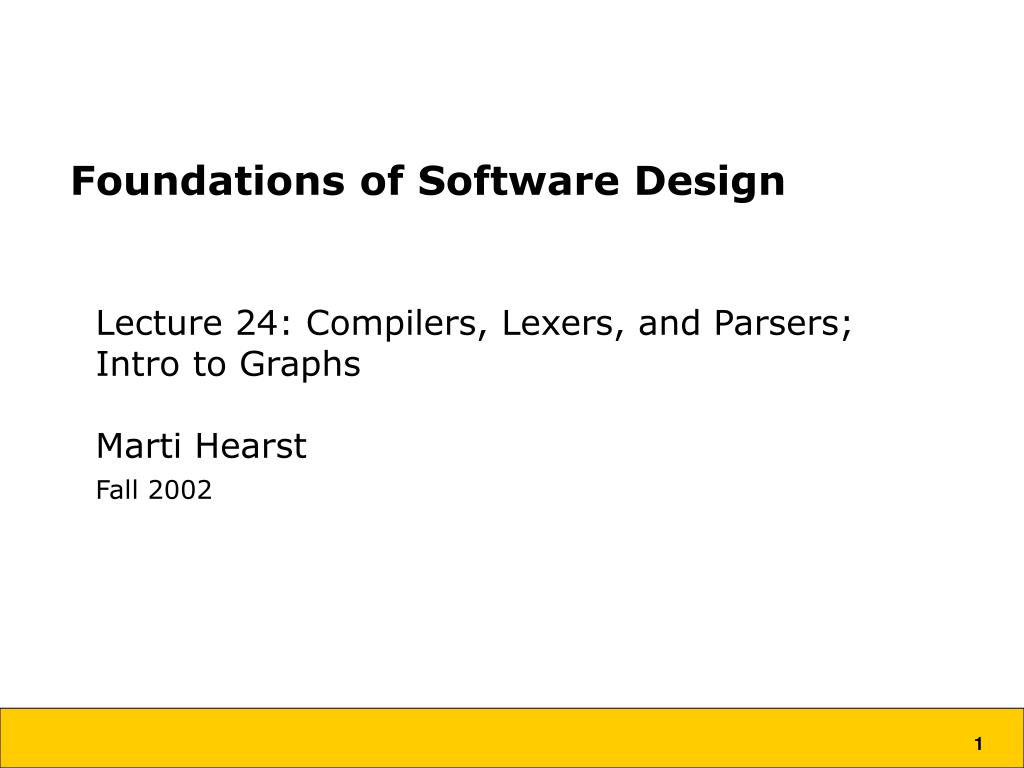 Foundations of Software Design

Lecture 24: Compilers, Lexers, and Parsers; Intro to Graphs

Marti Hearst

Fall 2002

1